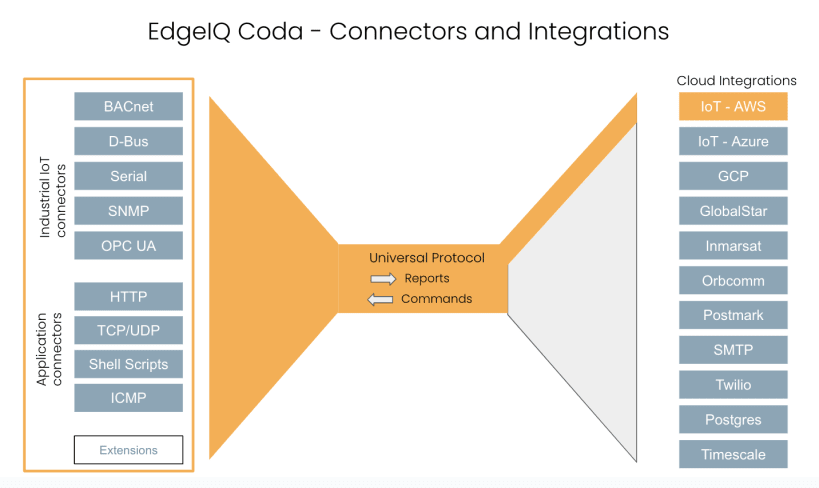 EdgeIQ Coda - Connectors and Integrations

Industrial IoT connectors

BACnet

D-Bus

Serial

SNMP

OPC UA

Application connectors

HTTP

TCP/UDP

Shell Scripts

ICMP

Extensions

Universal Protocol

Reports

Commands

Cloud Integrations

IoT - AWS

IoT - Azure

GCP

GlobalStar

Inmarsat

Orbcomm

Postmark

SMTP

Twilio

Postgres

Timescale